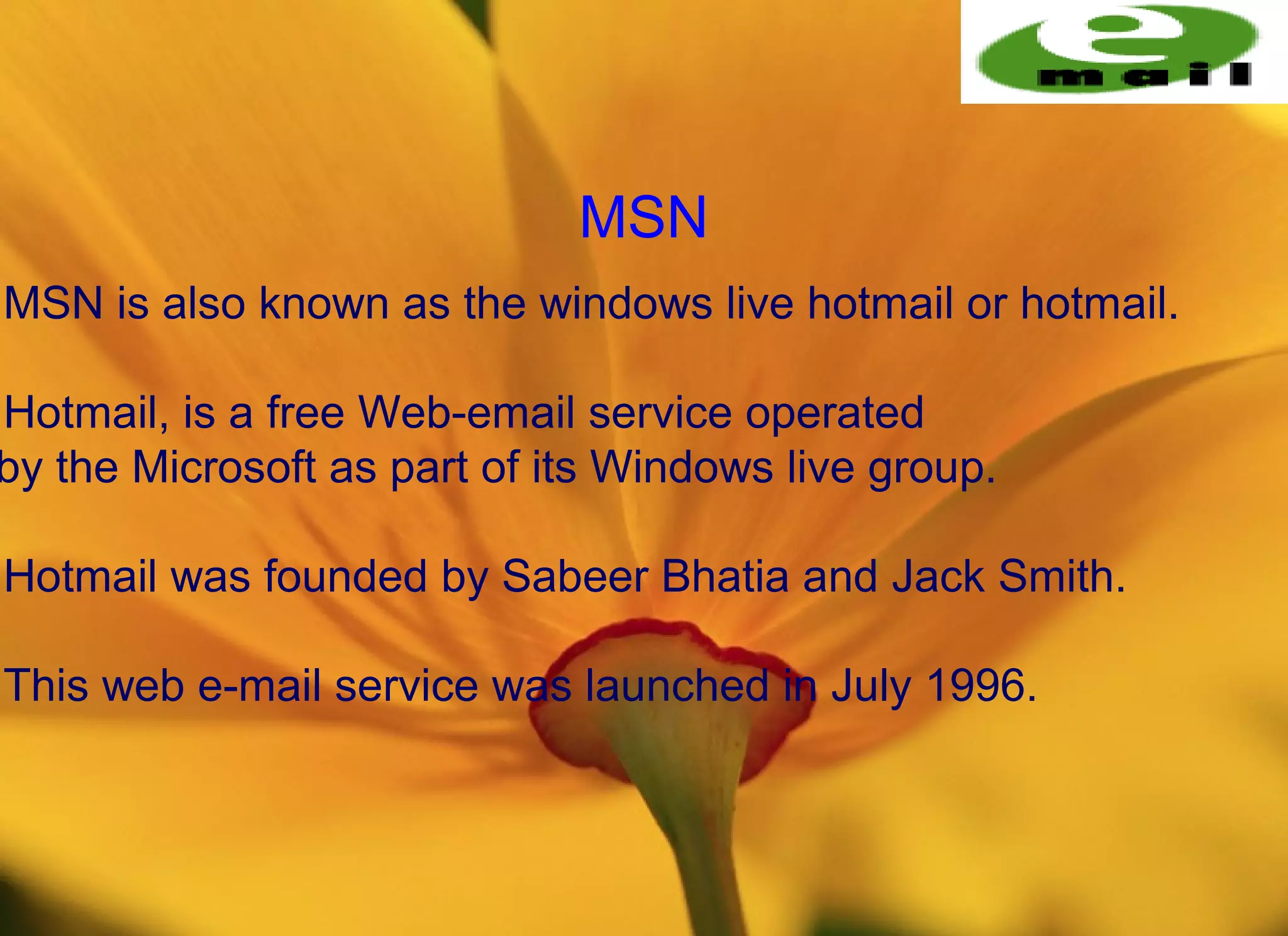 e
mail

MSN

MSN is also known as the windows live hotmail or hotmail.

Hotmail, is a free Web-email service operated by the Microsoft as part of its Windows live group.

Hotmail was founded by Sabeer Bhatia and Jack Smith.

This web e-mail service was launched in July 1996.